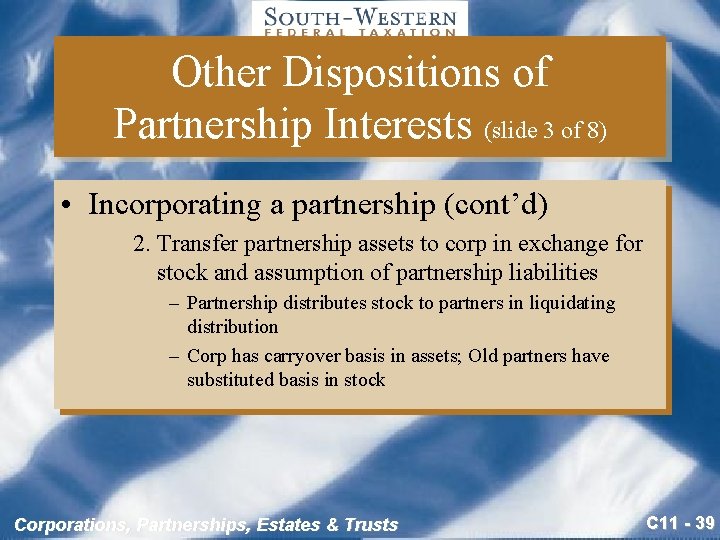 SOUTH-WESTERN
FEDERAL TAXATION

Other Dispositions of Partnership Interests (slide 3 of 8)

• Incorporating a partnership (cont'd)

2. Transfer partnership assets to corp in exchange for stock and assumption of partnership liabilities

– Partnership distributes stock to partners in liquidating distribution

– Corp has carryover basis in assets; Old partners have substituted basis in stock

Corporations, Partnerships, Estates & Trusts

C11 - 39